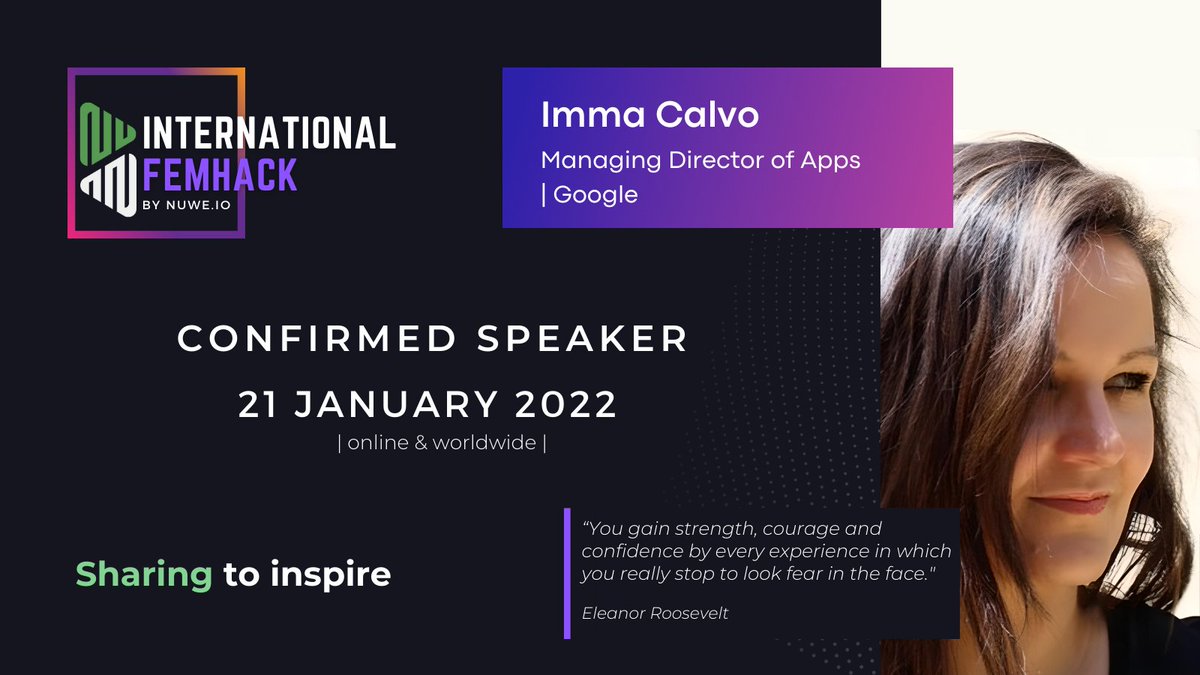 INTERNATIONAL FEMHACK
BY NUWE.IO

Imma Calvo
Managing Director of Apps | Google

CONFIRMED SPEAKER
21 JANUARY 2022
| online & worldwide |

Sharing to inspire

“You gain strength, courage and confidence by every experience in which you really stop to look fear in the face."

Eleanor Roosevelt